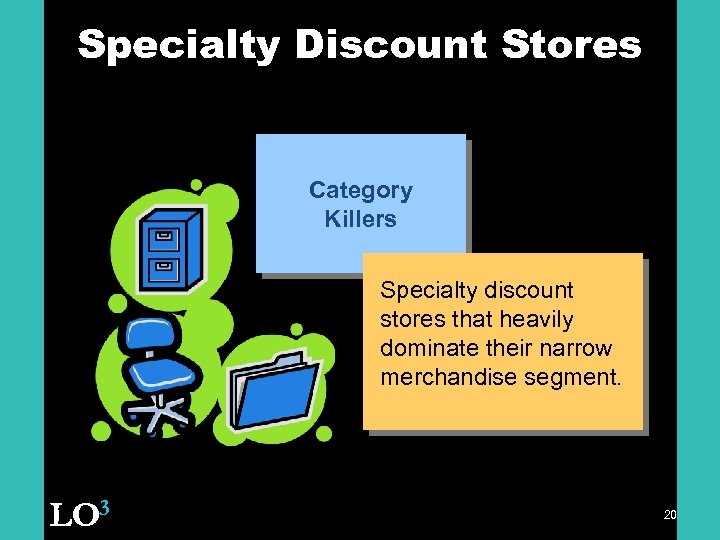 Specialty Discount Stores

Category Killers

Specialty discount stores that heavily dominate their narrow merchandise segment.

LO$^3$

20